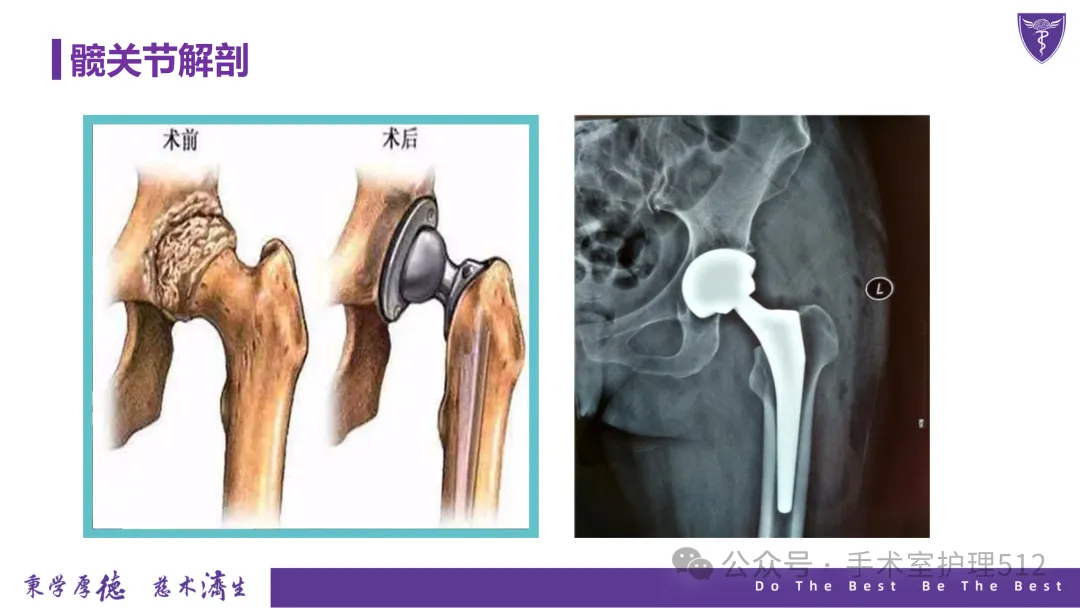 髋关节解剖

术前

术后

L

秉学厚德 慈术济生

公众号 · 手术室护理512

Do The Best Be The Best